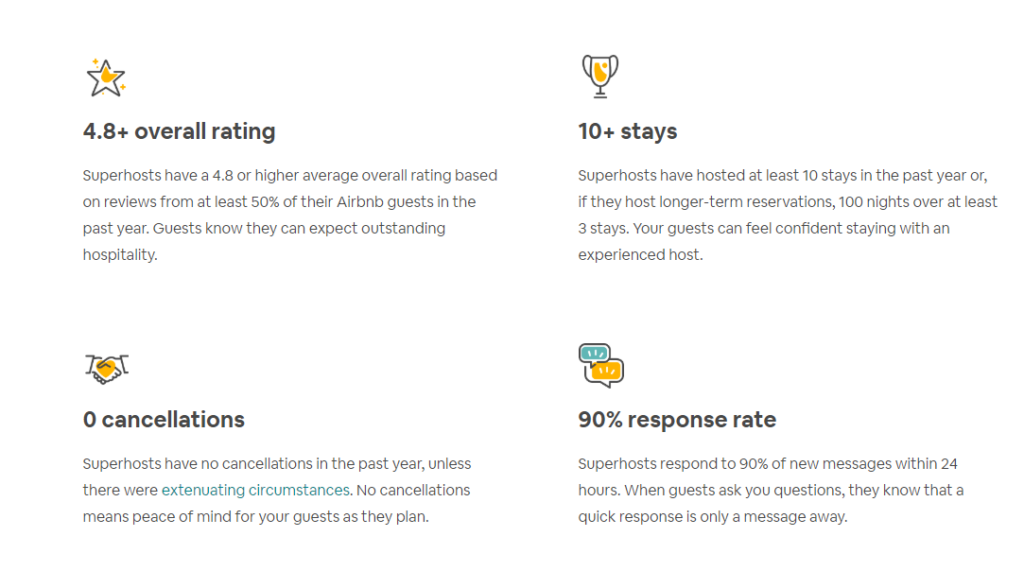 4.8+ overall rating

Superhosts have a 4.8 or higher average overall rating based on reviews from at least 50% of their Airbnb guests in the past year. Guests know they can expect outstanding hospitality.

10+ stays

Superhosts have hosted at least 10 stays in the past year or, if they host longer-term reservations, 100 nights over at least 3 stays. Your guests can feel confident staying with an experienced host.

0 cancellations

Superhosts have no cancellations in the past year, unless there were extenuating circumstances. No cancellations means peace of mind for your guests as they plan.

90% response rate

Superhosts respond to 90% of new messages within 24 hours. When guests ask you questions, they know that a quick response is only a message away.